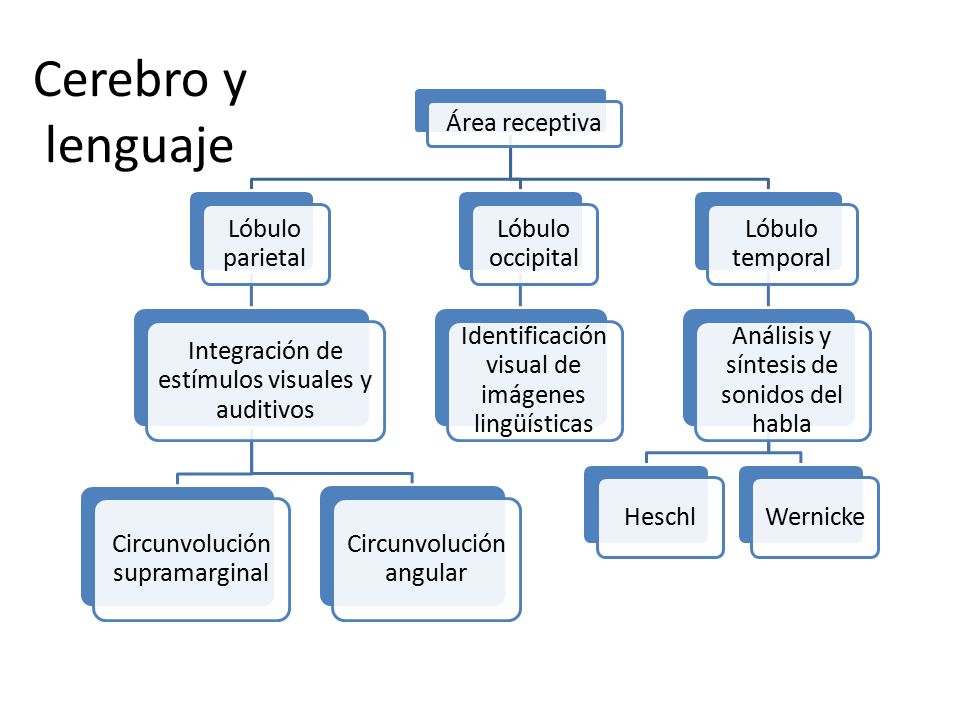 Cerebro y lenguaje

Área receptiva

Lóbulo parietal

Lóbulo occipital

Lóbulo temporal

Integración de estímulos visuales y auditivos

Identificación visual de imágenes lingüísticas

Análisis y síntesis de sonidos del habla

Circunvolución supramarginal

Circunvolución angular

Heschl

Wernicke